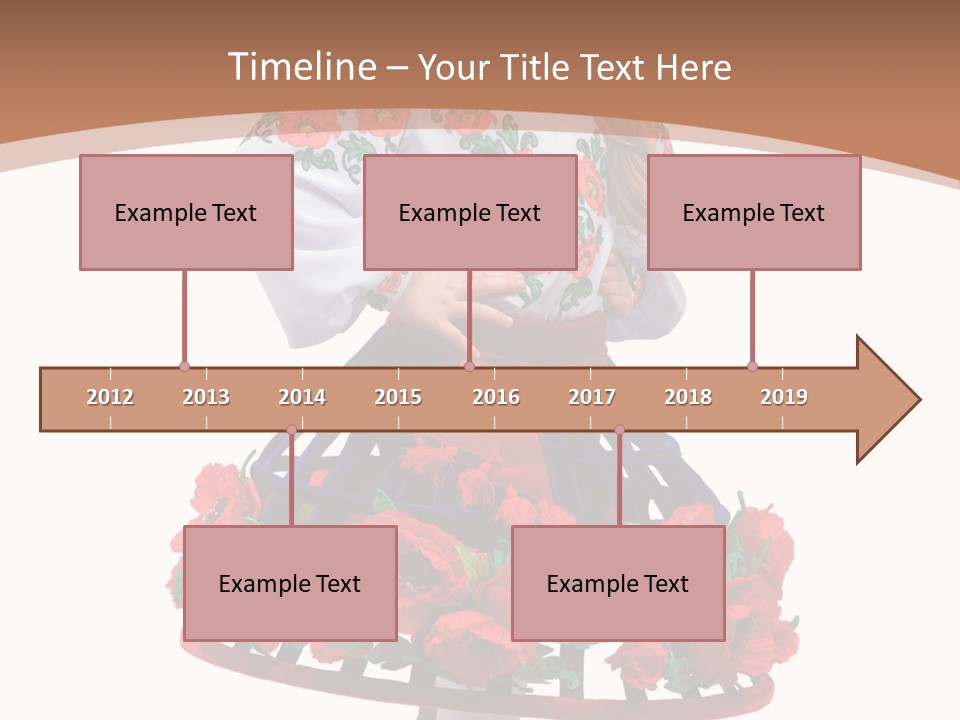 Timeline – Your Title Text Here

Example Text

Example Text

Example Text

2012
2013
2014
2015
2016
2017
2018
2019

Example Text

Example Text